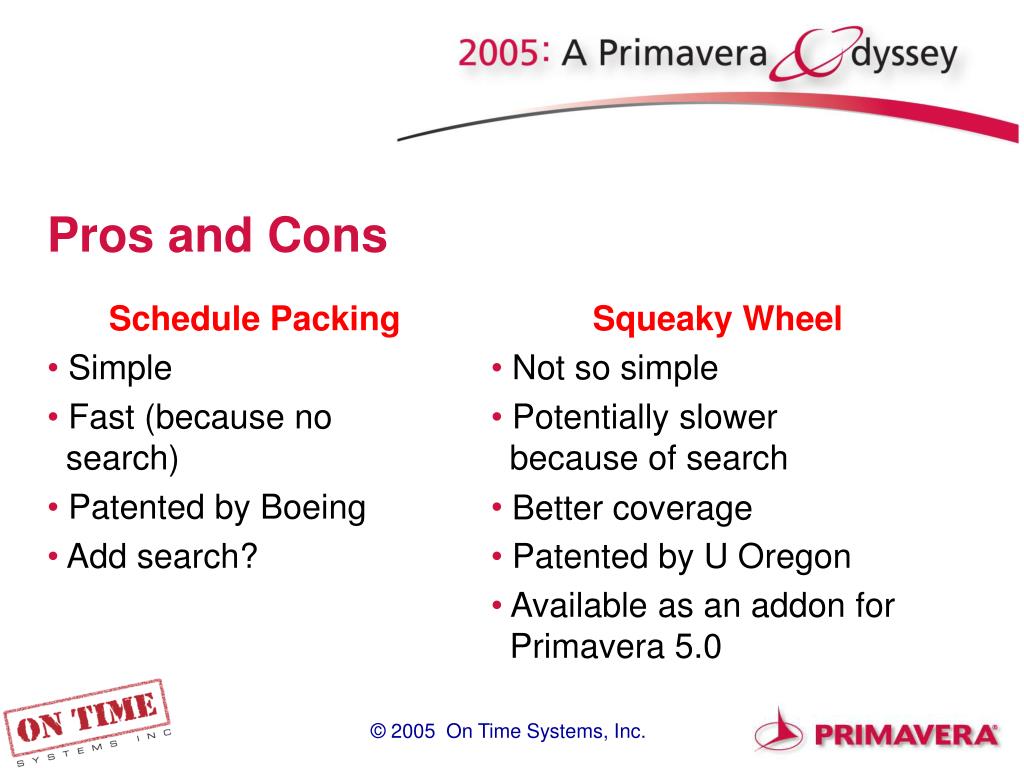 2005: A Primavera Odyssey

Pros and Cons

Schedule Packing
• Simple
• Fast (because no search)
• Patented by Boeing
• Add search?

Squeaky Wheel
• Not so simple
• Potentially slower because of search
• Better coverage
• Patented by U Oregon
• Available as an addon for Primavera 5.0

ON TIME SYSTEMS INC

© 2005 On Time Systems, Inc.

PRIMAVERA